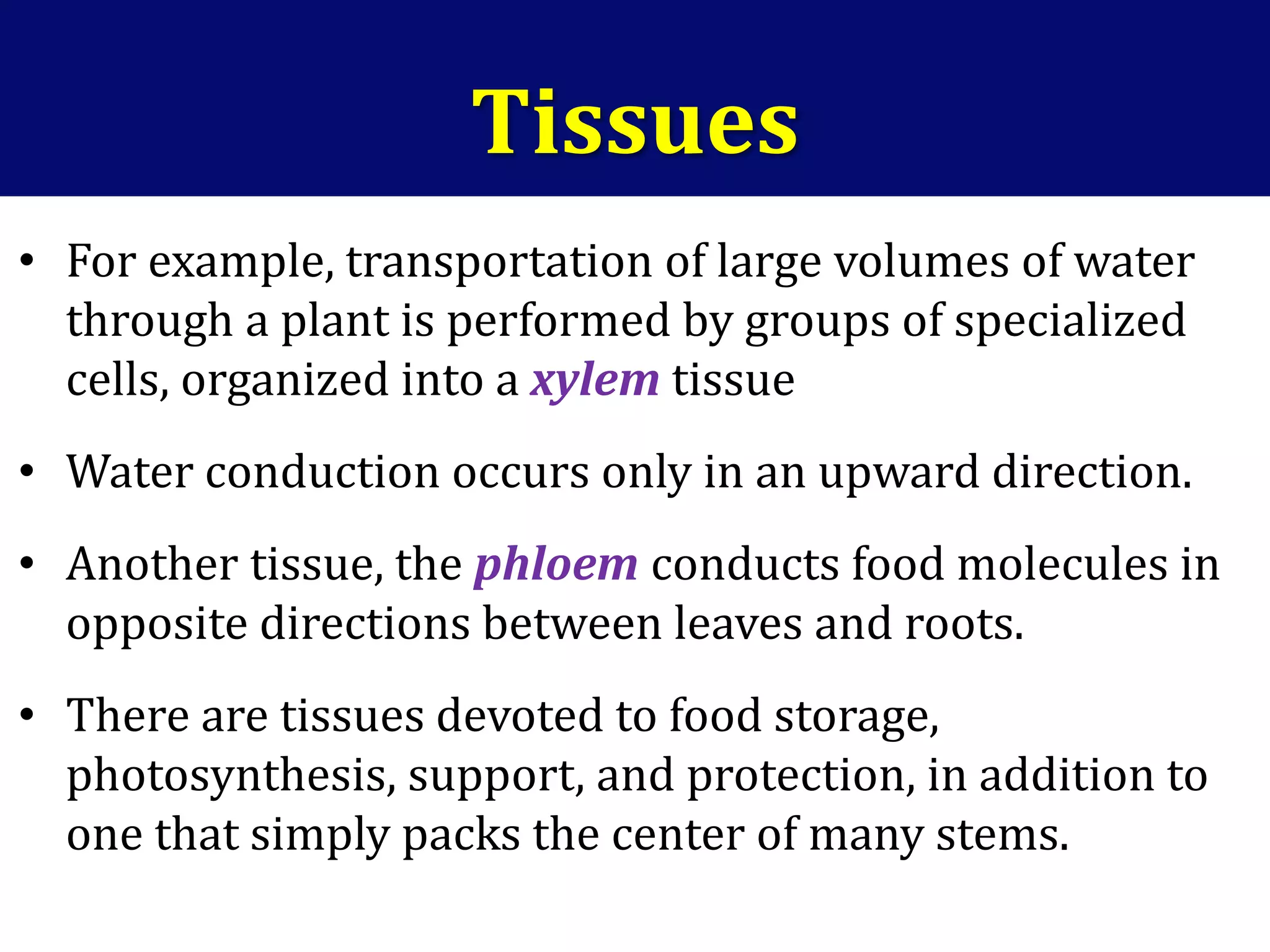 Tissues

• For example, transportation of large volumes of water through a plant is performed by groups of specialized cells, organized into a xylem tissue

• Water conduction occurs only in an upward direction.

• Another tissue, the phloem conducts food molecules in opposite directions between leaves and roots.

• There are tissues devoted to food storage, photosynthesis, support, and protection, in addition to one that simply packs the center of many stems.